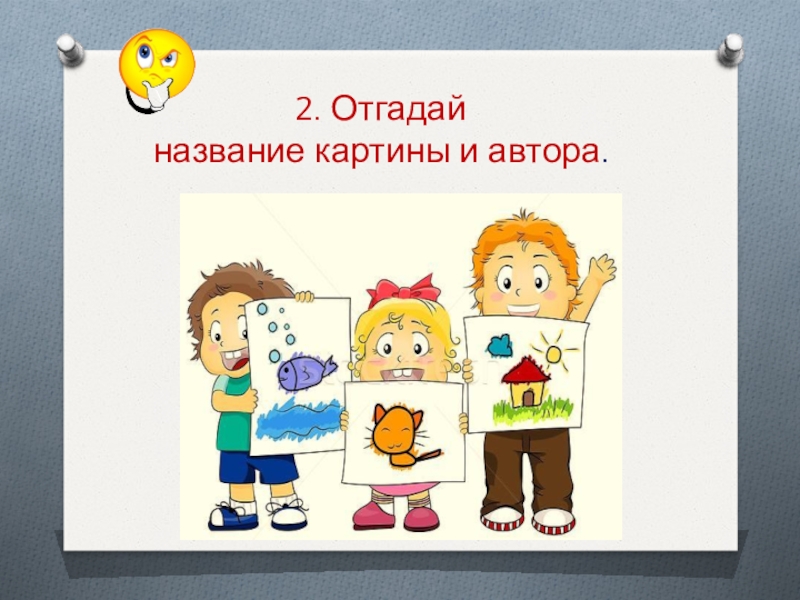 2. Отгадай
название картины и автора.